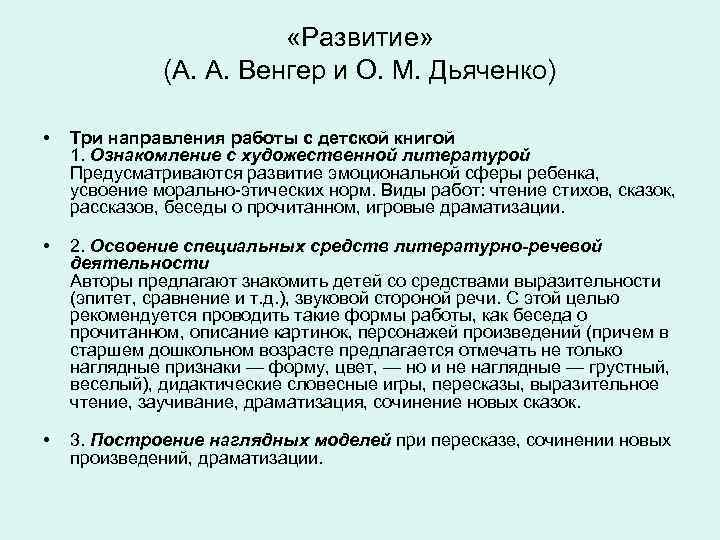 «Развитие»
(А. А. Венгер и О. М. Дьяченко)

• Три направления работы с детской книгой
1. Ознакомление с художественной литературой
Предусматриваются развитие эмоциональной сферы ребенка, усвоение морально-этических норм. Виды работ: чтение стихов, сказок, рассказов, беседы о прочитанном, игровые драматизации.

• 2. Освоение специальных средств литературно-речевой деятельности
Авторы предлагают знакомить детей со средствами выразительности (эпитет, сравнение и т.д.), звуковой стороной речи. С этой целью рекомендуется проводить такие формы работы, как беседа о прочитанном, описание картинок, персонажей произведений (причем в старшем дошкольном возрасте предлагается отмечать не только наглядные признаки — форму, цвет, — но и не наглядные — грустный, веселый), дидактические словесные игры, пересказы, выразительное чтение, заучивание, драматизация, сочинение новых сказок.

• 3. Построение наглядных моделей при пересказе, сочинении новых произведений, драматизации.